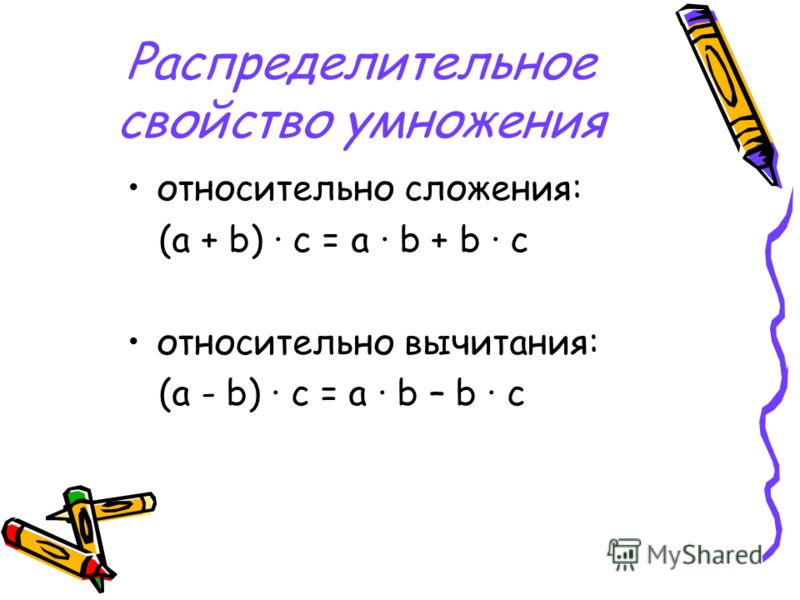 Распределительное свойство умножения

• относительно сложения:
$(a + b) \cdot c = a \cdot b + b \cdot c$

• относительно вычитания:
$(a - b) \cdot c = a \cdot b - b \cdot c$

MyShared